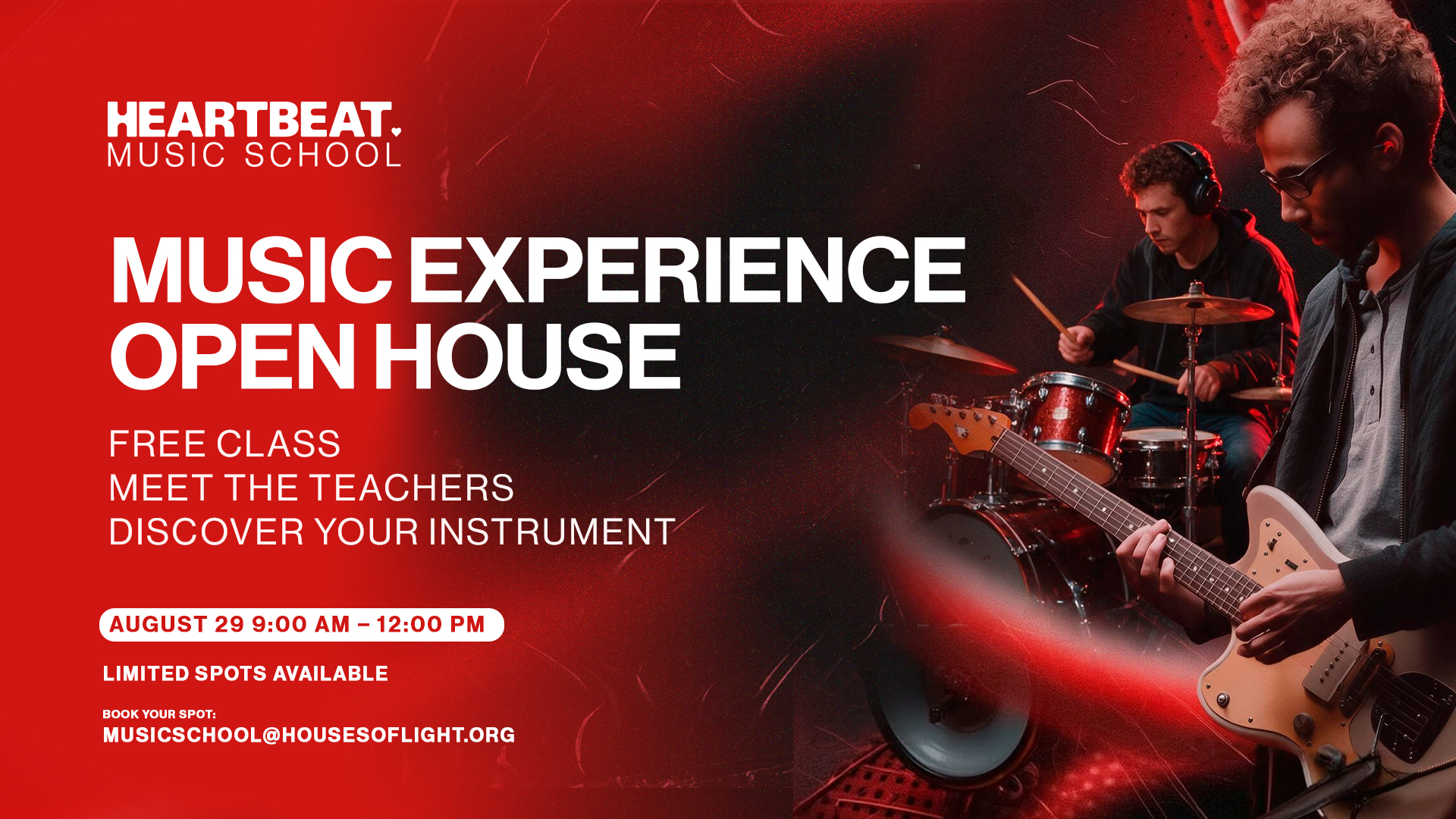 HEARTBEAT
MUSIC SCHOOL

MUSIC EXPERIENCE
OPEN HOUSE

FREE CLASS
MEET THE TEACHERS
DISCOVER YOUR INSTRUMENT

AUGUST 29 9:00 AM – 12:00 PM

LIMITED SPOTS AVAILABLE

BOOK YOUR SPOT:
MUSICSCHOOL@HOUSESOFLIGHT.ORG